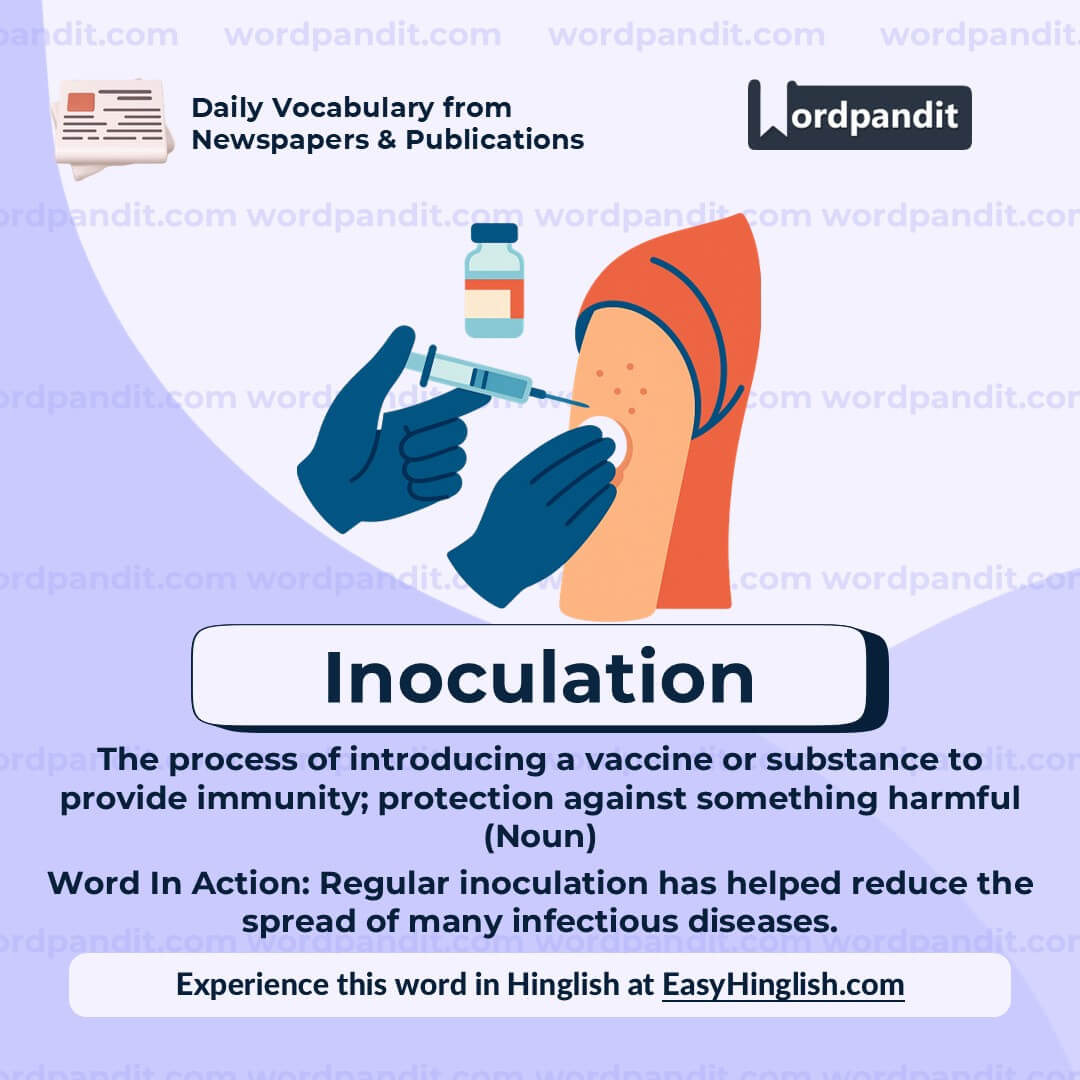 wordpandit.com wordpandit.com wordpandit.com wordpandit.com

Daily Vocabulary from Newspapers & Publications

Wordpandit

Inoculation

The process of introducing a vaccine or substance to provide immunity; protection against something harmful (Noun)

Word In Action: Regular inoculation has helped reduce the spread of many infectious diseases.

Experience this word in Hinglish at EasyHinglish.com